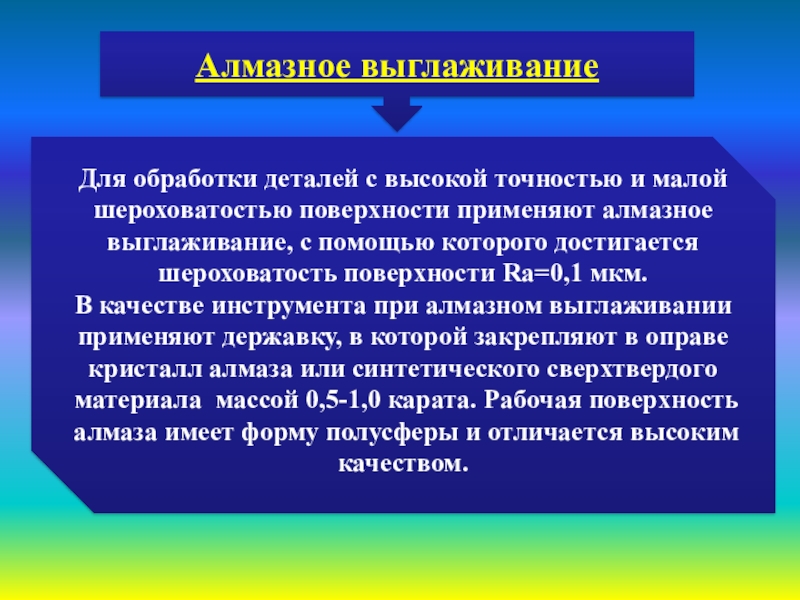 Алмазное выглаживание

Для обработки деталей с высокой точностью и малой шероховатостью поверхности применяют алмазное выглаживание, с помощью которого достигается шероховатость поверхности Ra=0,1 мкм.
В качестве инструмента при алмазном выглаживании применяют державку, в которой закрепляют в оправе кристалл алмаза или синтетического сверхтвердого материала массой 0,5-1,0 карата. Рабочая поверхность алмаза имеет форму полусферы и отличается высоким качеством.